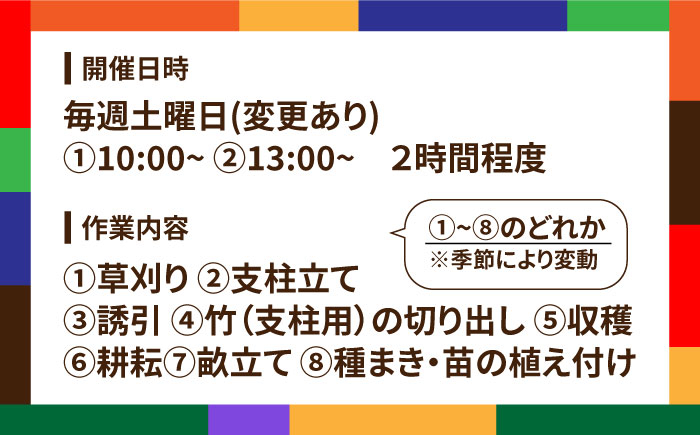 開催日時

毎週土曜日(変更あり)
①10:00~ ②13:00~　2時間程度

作業内容

①~⑧のどれか
※季節により変動

①草刈り ②支柱立て
③誘引 ④竹（支柱用）の切り出し ⑤収穫
⑥耕耘⑦畝立て ⑧種まき・苗の植え付け